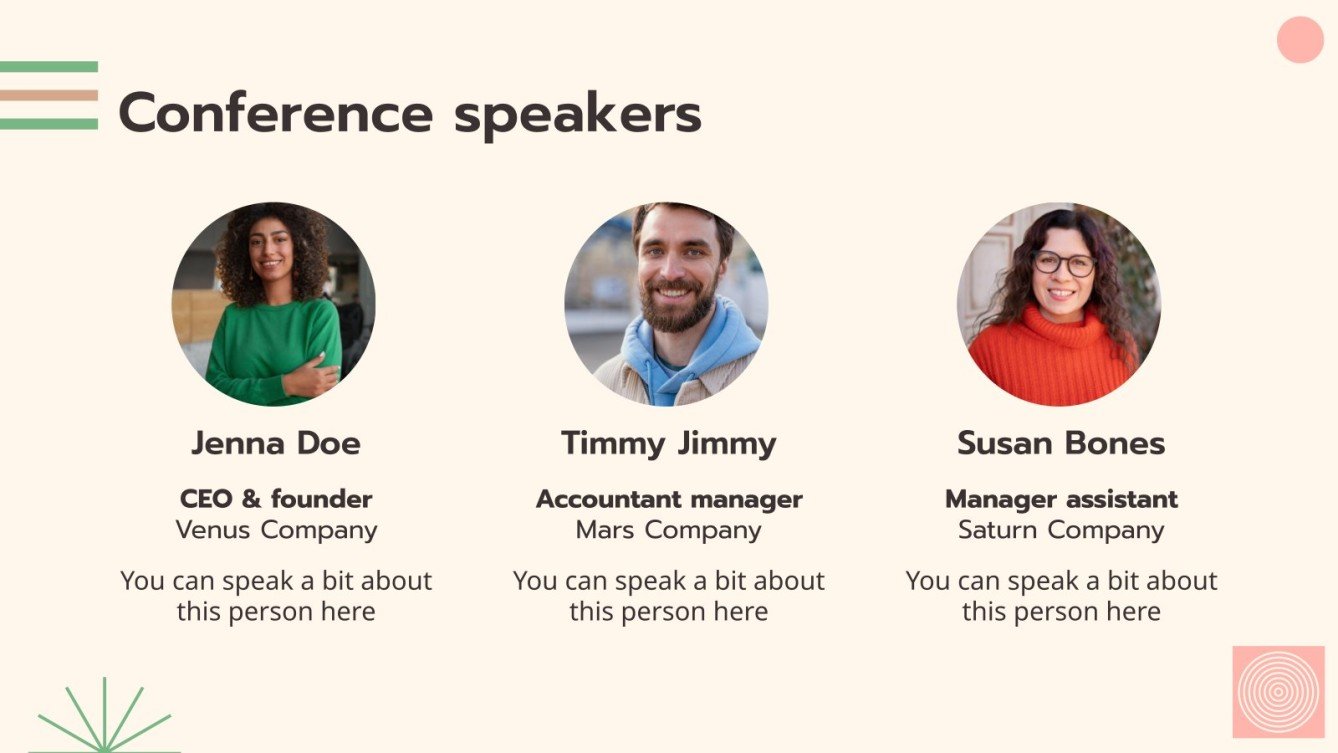 Conference speakers

Jenna Doe

CEO & founder
Venus Company

You can speak a bit about this person here

Timmy Jimmy

Accountant manager
Mars Company

You can speak a bit about this person here

Susan Bones

Manager assistant
Saturn Company

You can speak a bit about this person here